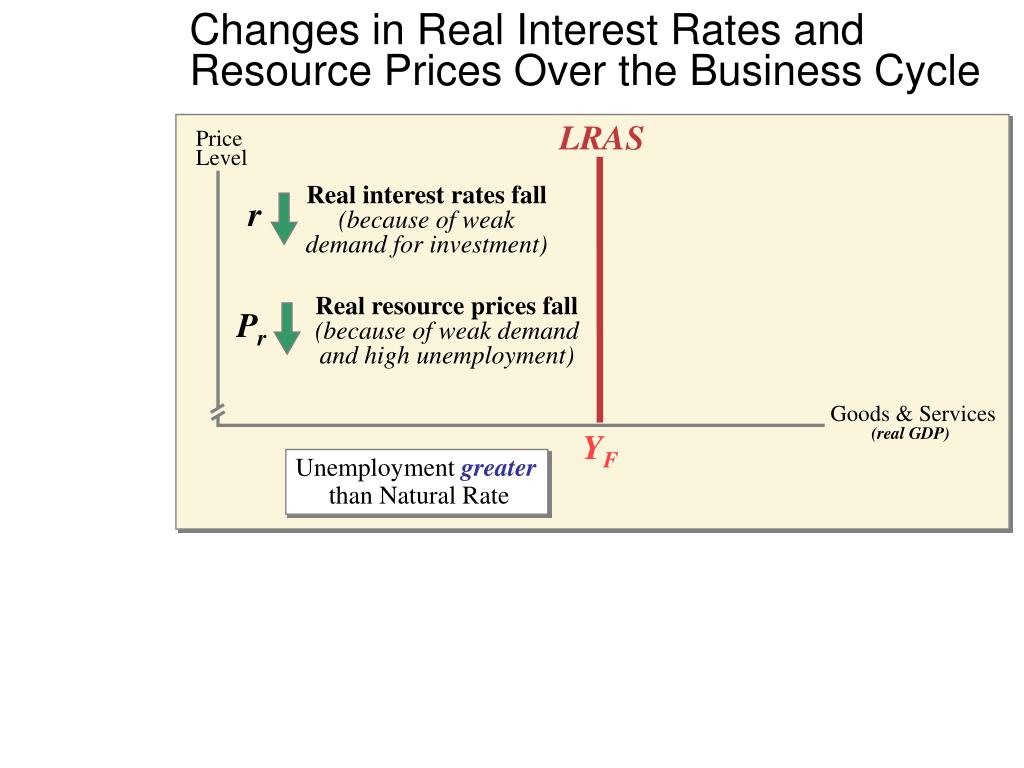 Changes in Real Interest Rates and Resource Prices Over the Business Cycle

Price Level

LRAS

$r$

Real interest rates fall (because of weak demand for investment)

$P_r$

Real resource prices fall (because of weak demand and high unemployment)

Goods & Services (real GDP)

$Y_F$

Unemployment greater than Natural Rate